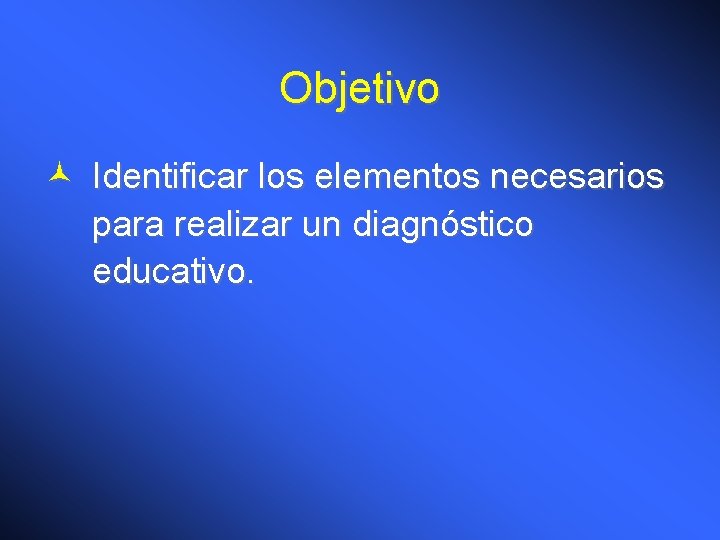 Objetivo

Identificar los elementos necesarios para realizar un diagnóstico educativo.